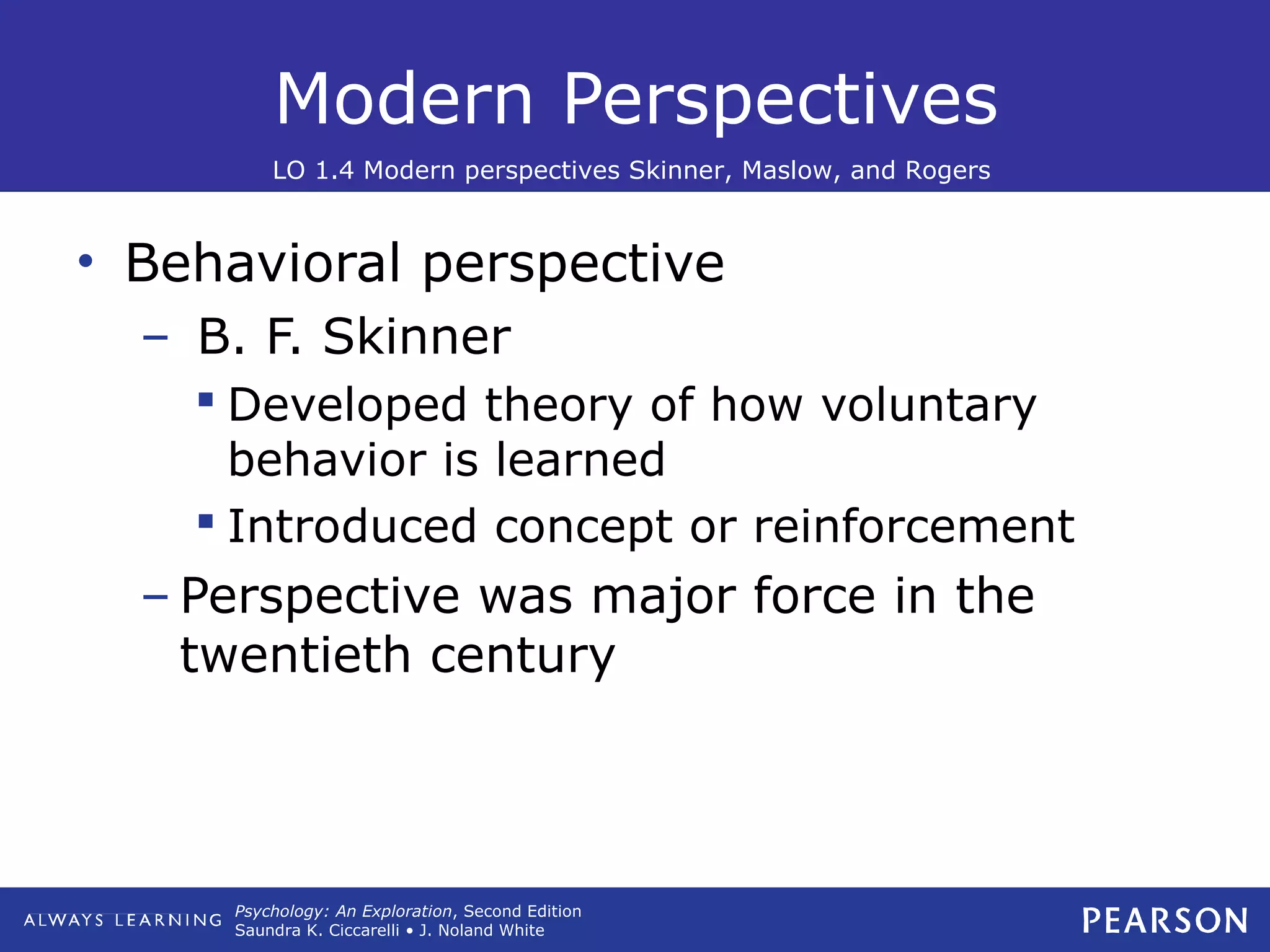 Modern Perspectives

LO 1.4 Modern perspectives Skinner, Maslow, and Rogers

• Behavioral perspective
– B. F. Skinner
▪ Developed theory of how voluntary behavior is learned
▪ Introduced concept or reinforcement
– Perspective was major force in the twentieth century

ALWAYS LEARNING

Psychology: An Exploration, Second Edition
Saundra K. Ciccarelli • J. Noland White

PEARSON